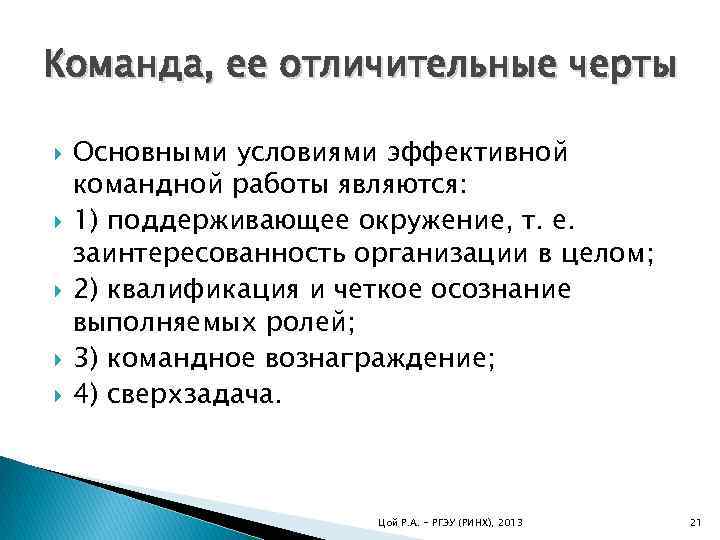 Команда, ее отличительные черты

Основными условиями эффективной командной работы являются:

1) поддерживающее окружение, т. е. заинтересованность организации в целом;

2) квалификация и четкое осознание выполняемых ролей;

3) командное вознаграждение;

4) сверхзадача.

Цой Р.А. – РГЭУ (РИНХ), 2013

21